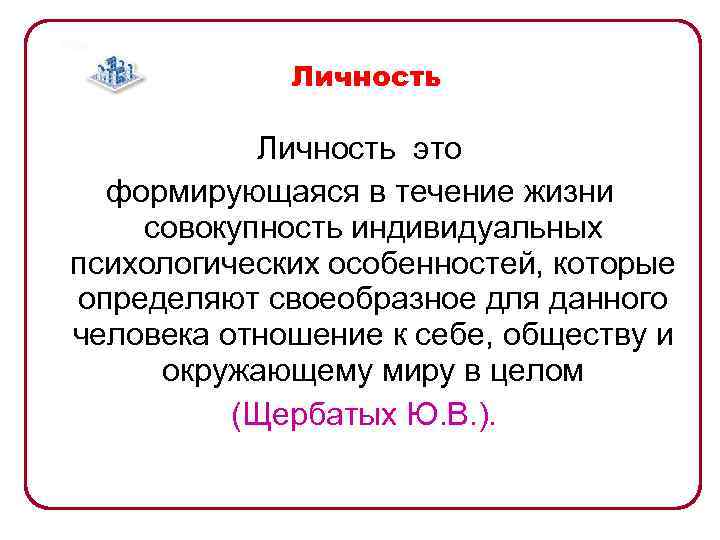 Личность

Личность это
формирующаяся в течение жизни совокупность индивидуальных психологических особенностей, которые определяют своеобразное для данного человека отношение к себе, обществу и окружающему миру в целом
(Щербатых Ю.В.).